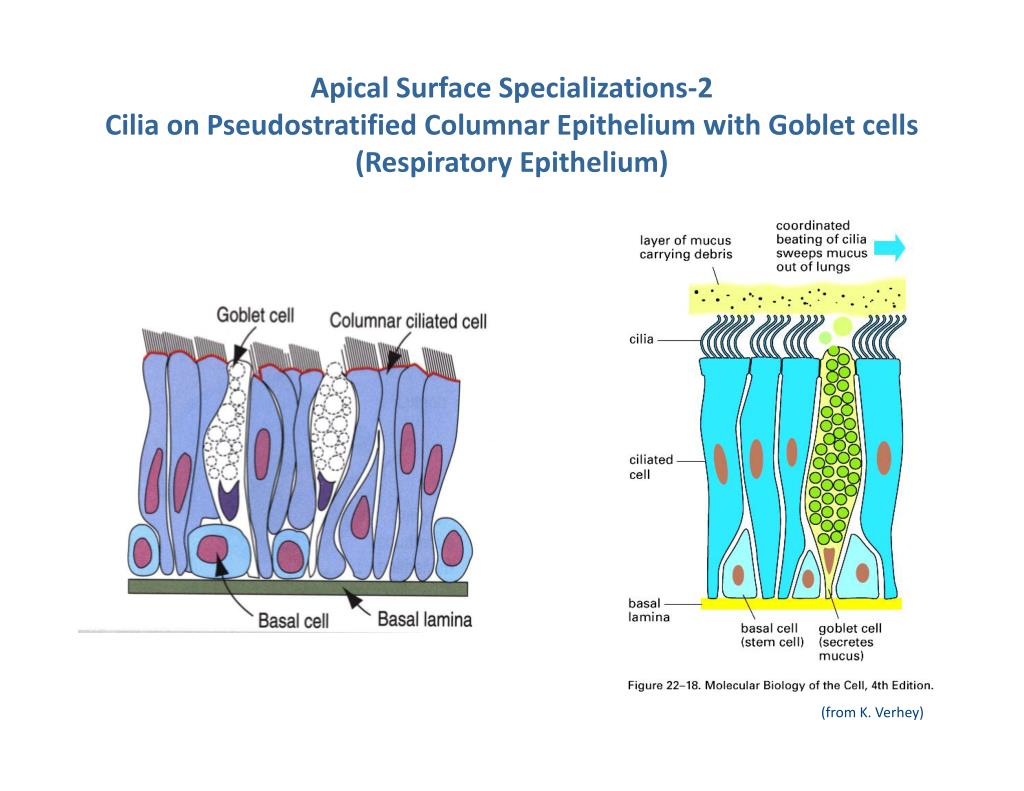 Apical Surface Specializations-2
Cilia on Pseudostratified Columnar Epithelium with Goblet cells
(Respiratory Epithelium)

Goblet cell
Columnar ciliated cell
Basal cell
Basal lamina

layer of mucus carrying debris
coordinated beating of cilia sweeps mucus out of lungs
cilia
ciliated cell
basal lamina
basal cell (stem cell)
goblet cell (secretes mucus)

Figure 22–18. Molecular Biology of the Cell, 4th Edition.

(from K. Verhey)